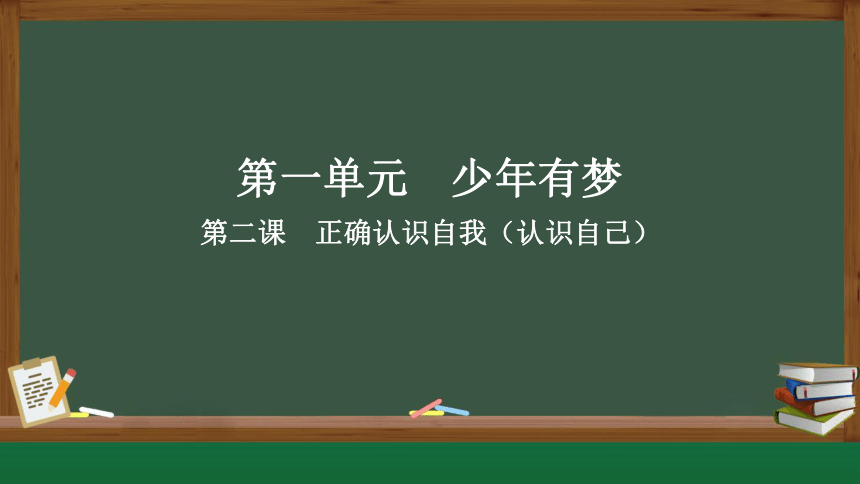 第一单元　少年有梦

第二课　正确认识自我（认识自己）